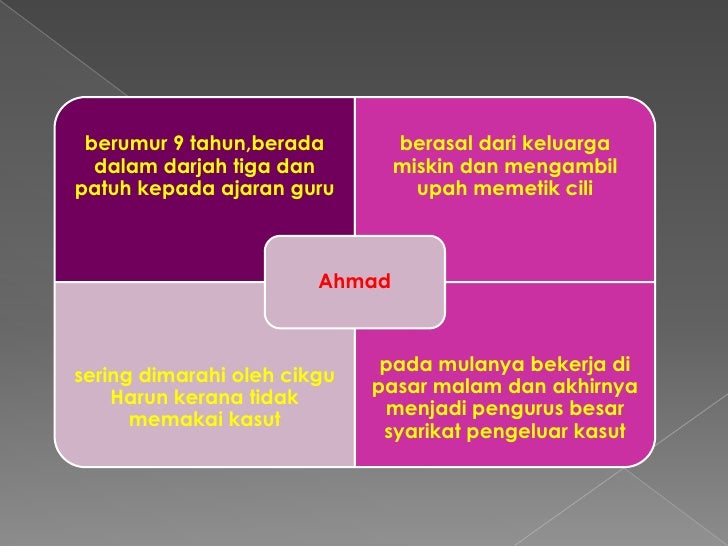 berumur 9 tahun,berada dalam darjah tiga dan patuh kepada ajaran guru

berasal dari keluarga miskin dan mengambil upah memetik cili

Ahmad

sering dimarahi oleh cikgu Harun kerana tidak memakai kasut

pada mulanya bekerja di pasar malam dan akhirnya menjadi pengurus besar syarikat pengeluar kasut